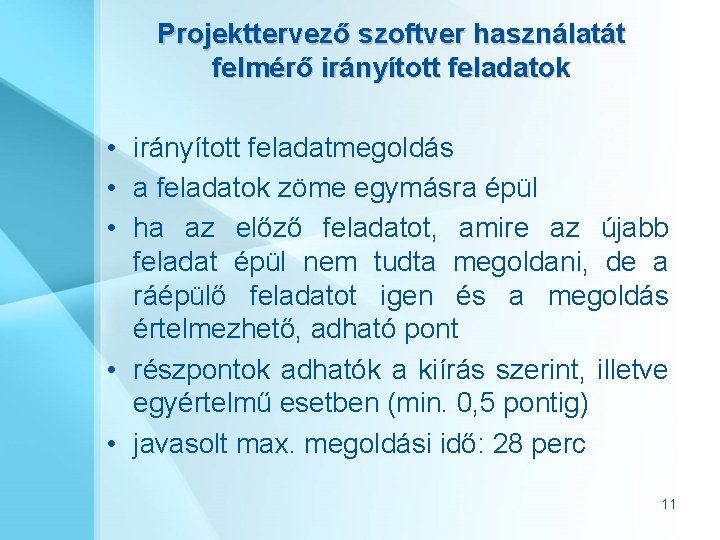 Projekttervező szoftver használatát felmérő irányított feladatok

• irányított feladatmegoldás
• a feladatok zöme egymásra épül
• ha az előző feladatot, amire az újabb feladat épül nem tudta megoldani, de a ráépülő feladatot igen és a megoldás értelmezhető, adható pont
• részpontok adhatók a kiírás szerint, illetve egyértelmű esetben (min. 0,5 pontig)
• javasolt max. megoldási idő: 28 perc

11